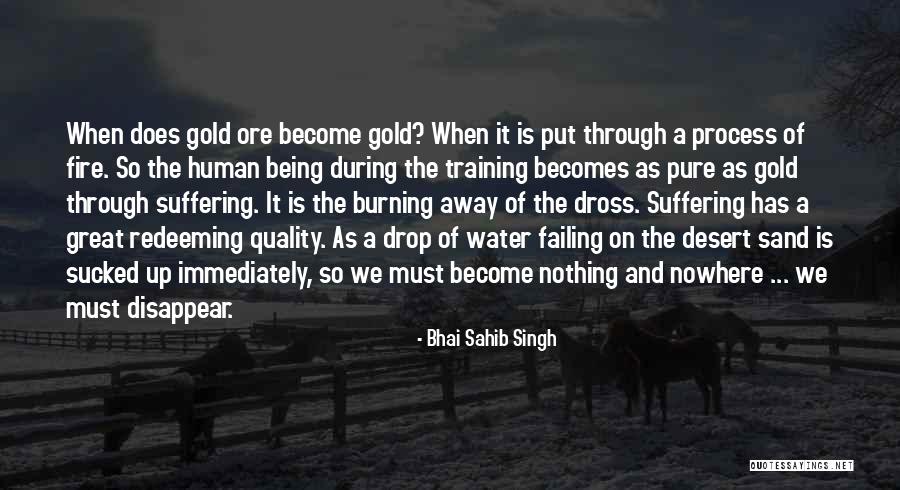 When does gold ore become gold? When it is put through a process of fire. So the human being during the training becomes as pure as gold through suffering. It is the burning away of the dross. Suffering has a great redeeming quality. As a drop of water failing on the desert sand is sucked up immediately, so we must become nothing and nowhere ... we must disappear.

- Bhai Sahib Singh

QUOTESSAYINGS.NET